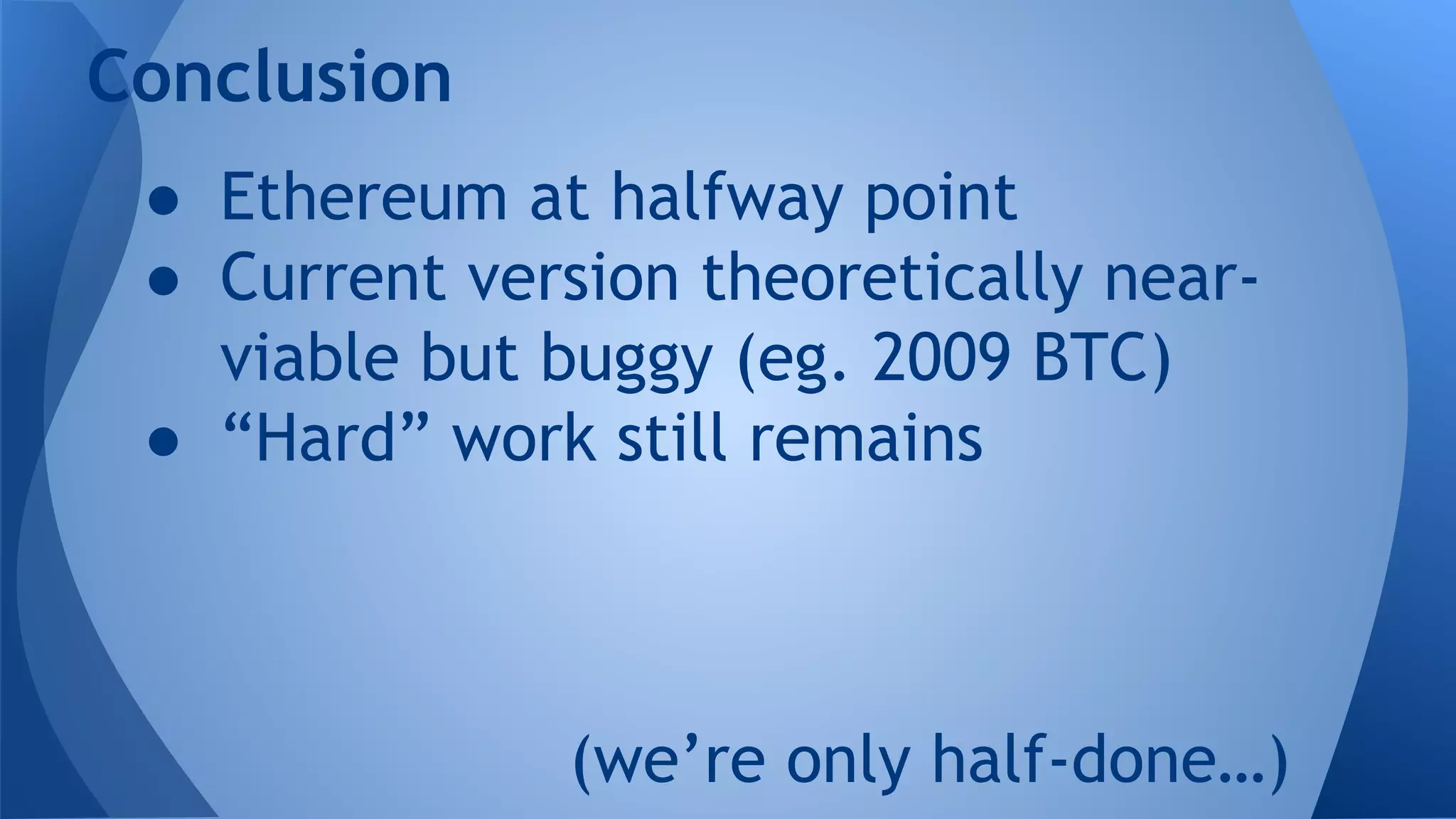 Conclusion

● Ethereum at halfway point
● Current version theoretically near-viable but buggy (eg. 2009 BTC)
● “Hard” work still remains

(we’re only half-done…)